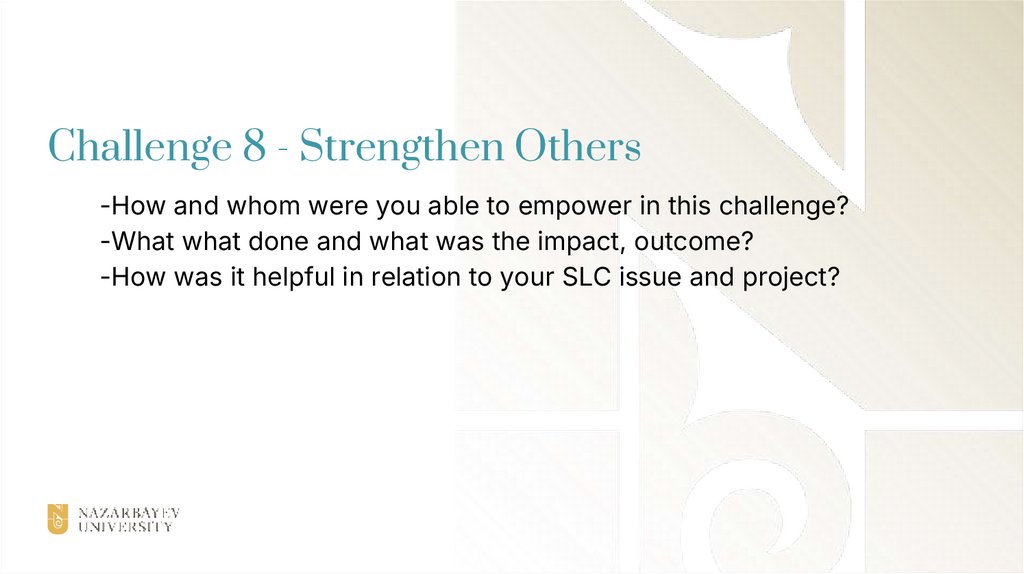 Challenge 8 - Strengthen Others

-How and whom were you able to empower in this challenge?
-What what done and what was the impact, outcome?
-How was it helpful in relation to your SLC issue and project?

NAZARBAYEV
UNIVERSITY